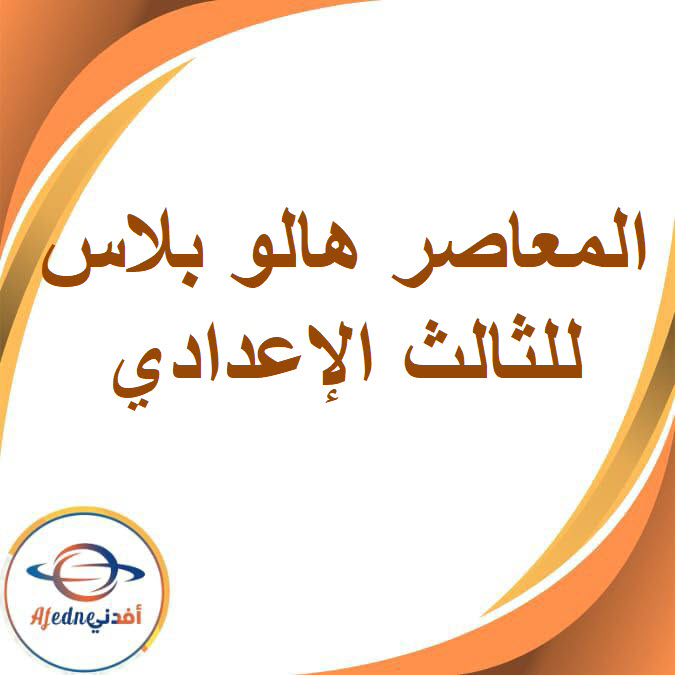 المعاصر هالو بلاس للثالث الإعدادي

Afedne أفدني